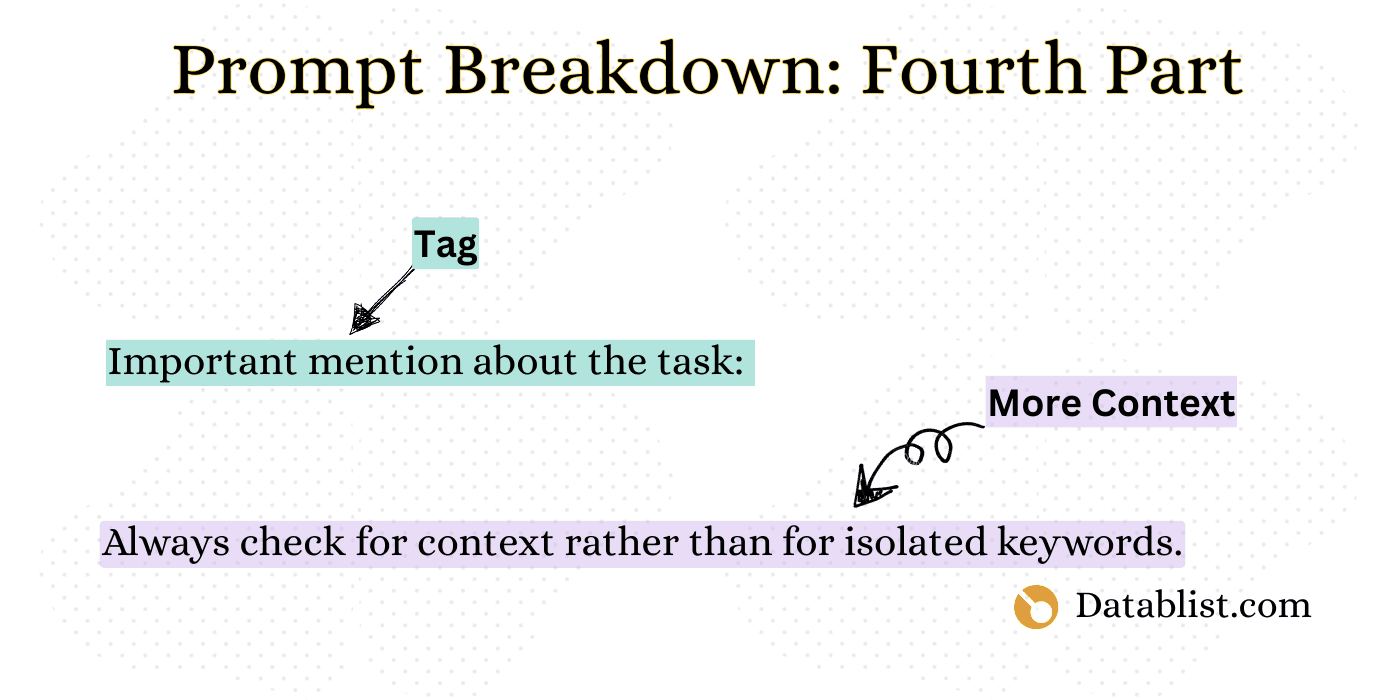 Prompt Breakdown: Fourth Part

Tag

Important mention about the task:

More Context

Always check for context rather than for isolated keywords.

Datablist.com